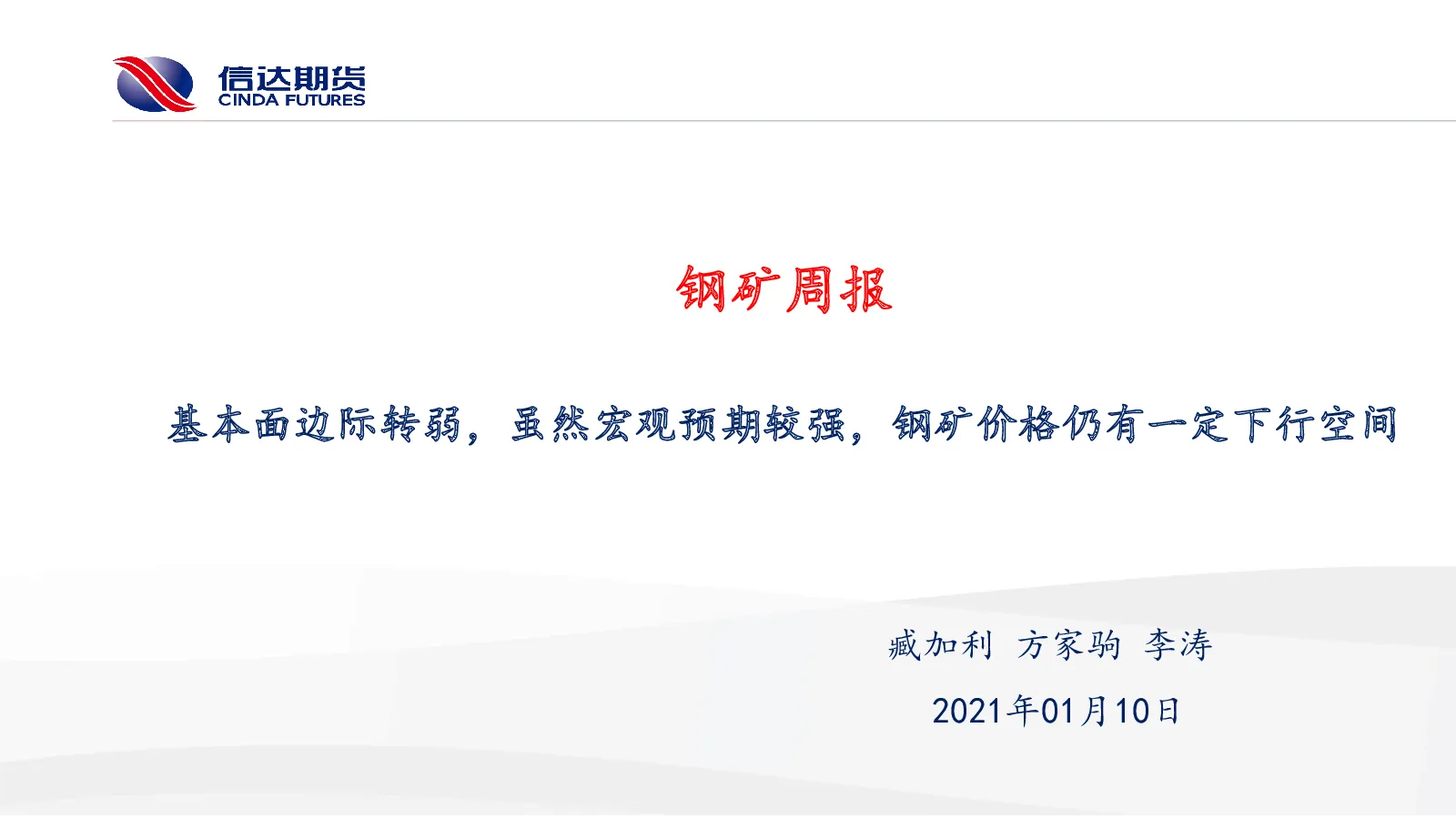 信达期货
CINDA FUTURES

钢矿周报

基本面边际转弱，虽然宏观预期较强，钢矿价格仍有一定下行空间

臧加利 方家驹 李涛

2021年01月10日